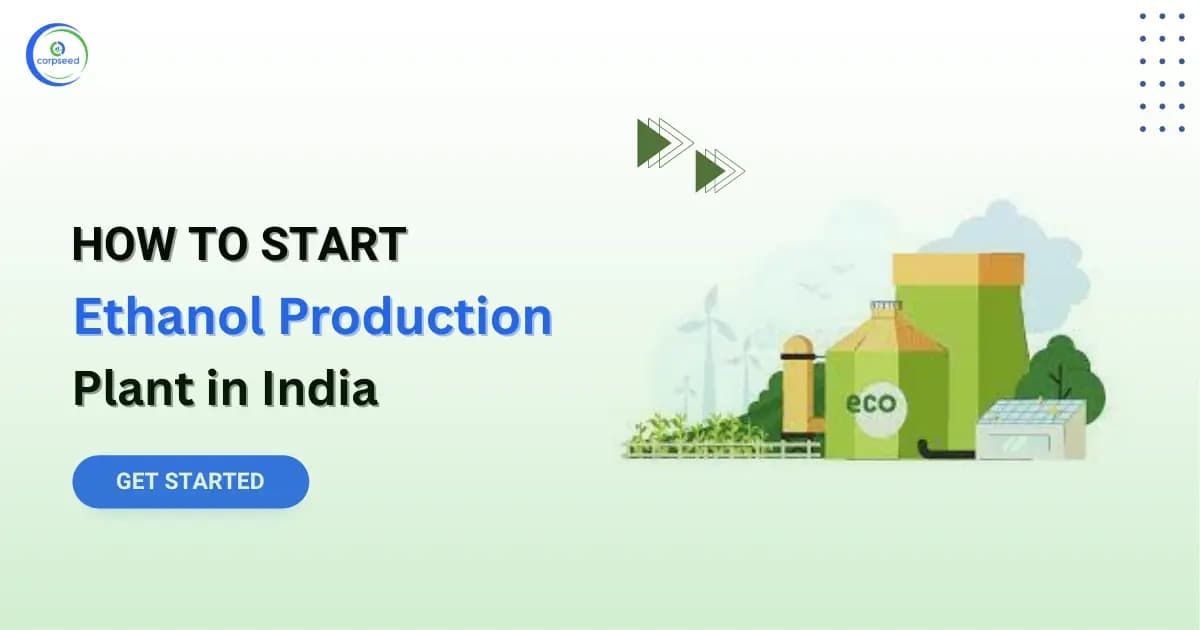 corpseed

HOW TO START
Ethanol Production
Plant in India

GET STARTED

eco